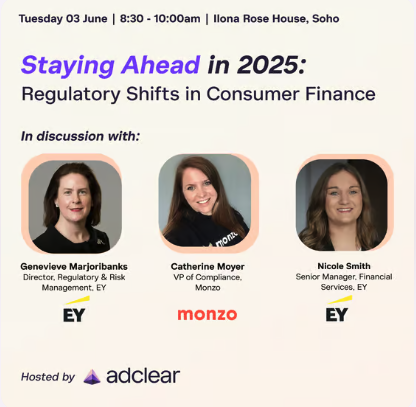 Tuesday 03 June | 8:30 - 10:00am | Ilona Rose House, Soho

Staying Ahead in 2025:
Regulatory Shifts in Consumer Finance

In discussion with:

monzo

Genevieve Marjoribanks
Director, Regulatory & Risk Management, EY

EY

Catherine Moyer
VP of Compliance, Monzo

monzo

Nicole Smith
Senior Manager, Financial Services, EY

EY

Hosted by adclear